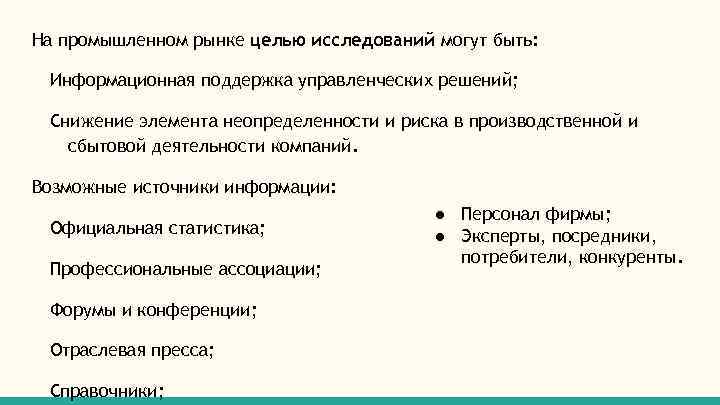 На промышленном рынке целью исследований могут быть:

Информационная поддержка управленческих решений;

Снижение элемента неопределенности и риска в производственной и сбытовой деятельности компаний.

Возможные источники информации:

Официальная статистика;

Профессиональные ассоциации;

Форумы и конференции;

Отраслевая пресса;

Справочники;

● Персонал фирмы;
● Эксперты, посредники, потребители, конкуренты.